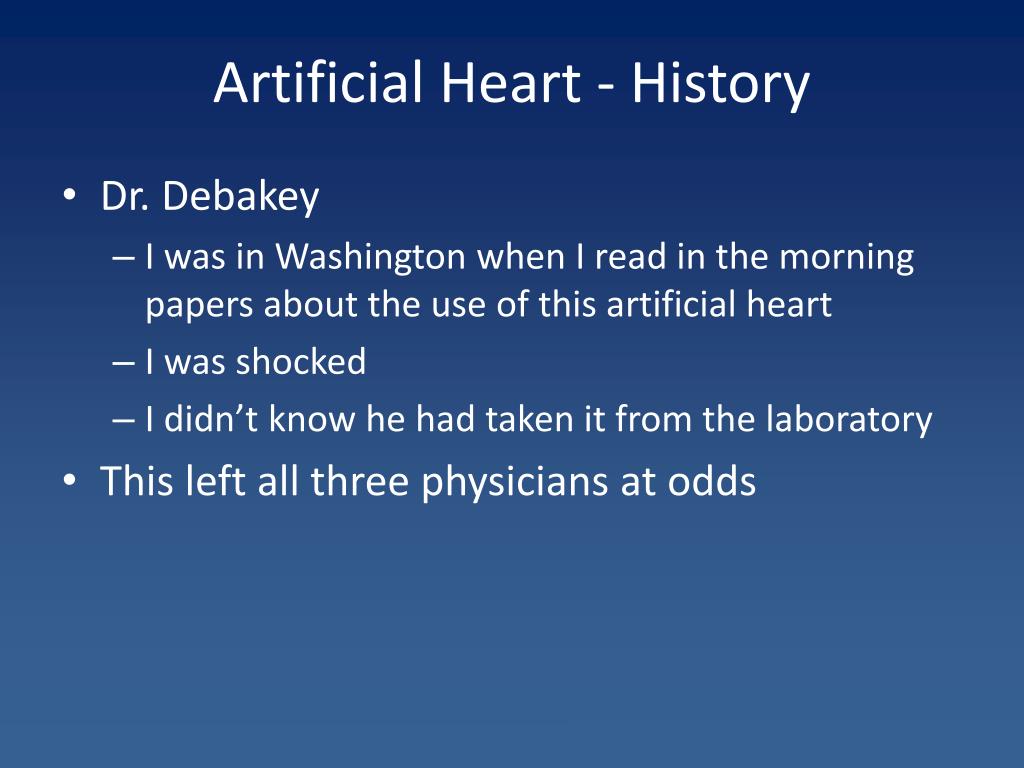 Artificial Heart - History

• Dr. Debakey
– I was in Washington when I read in the morning papers about the use of this artificial heart
– I was shocked
– I didn’t know he had taken it from the laboratory
• This left all three physicians at odds